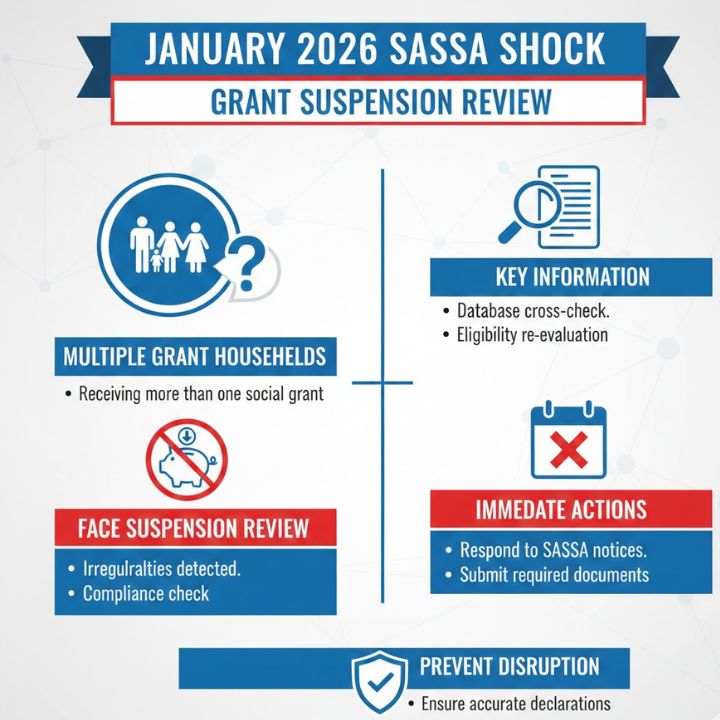 JANUARY 2026 SASSA SHOCK

GRANT SUSPENSION REVIEW

MULTIPLE GRANT HOUSEHELDS

• Receiving more than one social grant

FACE SUSPENSION REVIEW

• Irregulralties detected.
• Compliance check

KEY INFORMATION

• Database cross-check.
• Eligibility re-evaluation

IMMEDATE ACTIONS

• Respond to SASSA notices.
• Submit required documents

PREVENT DISRUPTION

• Ensure accurate declarations